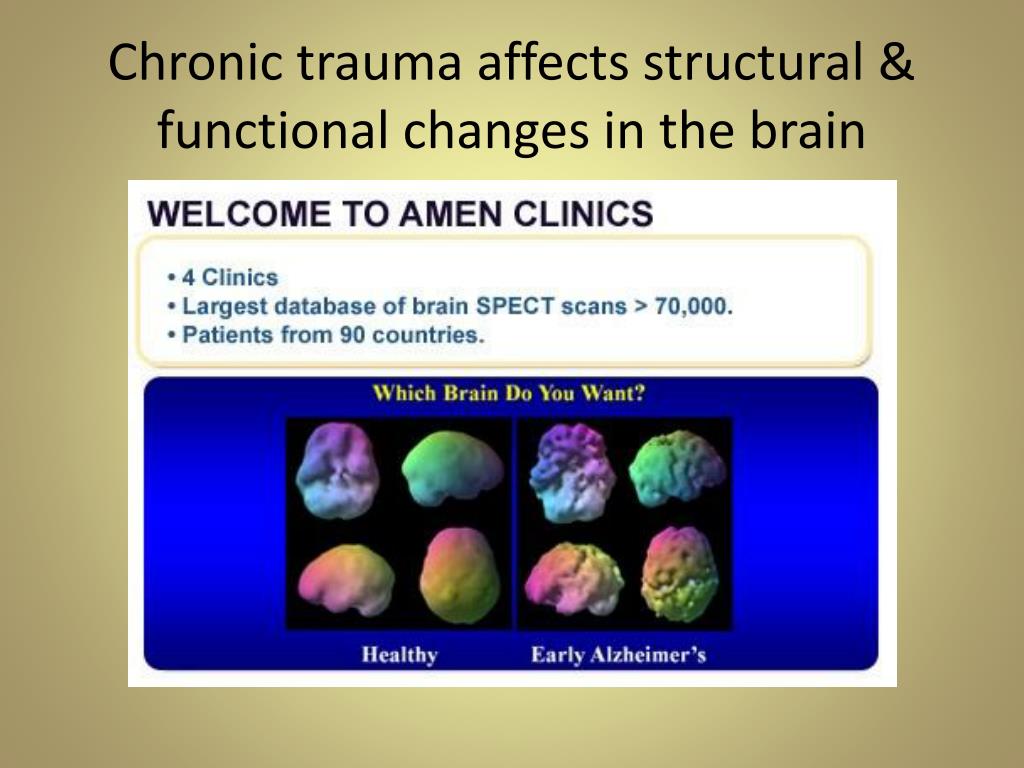 Chronic trauma affects structural & functional changes in the brain

WELCOME TO AMEN CLINICS

• 4 Clinics
• Largest database of brain SPECT scans > 70,000.
• Patients from 90 countries.

Which Brain Do You Want?

Healthy

Early Alzheimer's